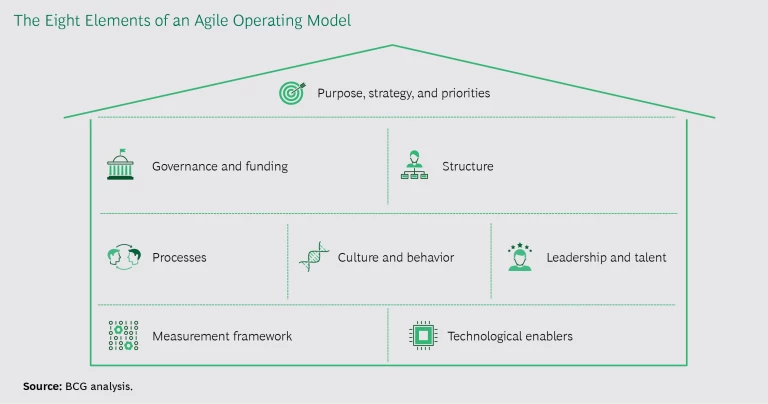 The Eight Elements of an Agile Operating Model

Purpose, strategy, and priorities

Governance and funding

Structure

Processes

Culture and behavior

Leadership and talent

Measurement framework

Technological enablers

Source: BCG analysis.